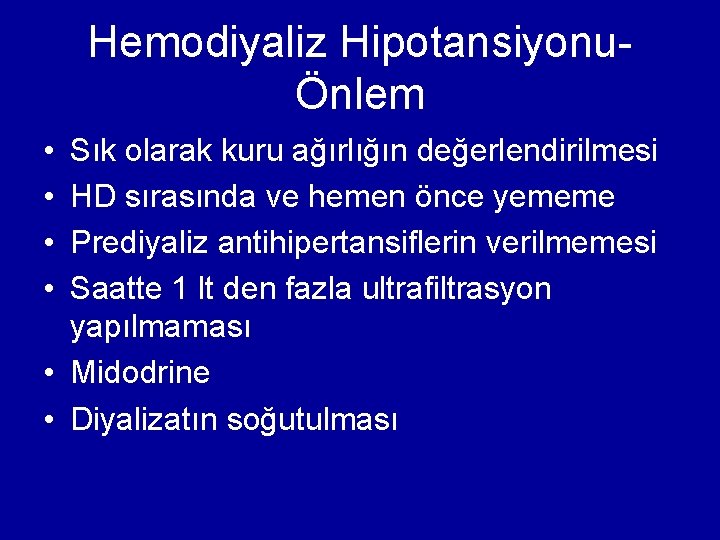 Hemodiyaliz Hipotansiyonu-Önlem

• Sık olarak kuru ağırlığın değerlendirilmesi
• HD sırasında ve hemen önce yememe
• Prediyaliz antihipertansiflerin verilmemesi
• Saatte 1 lt den fazla ultrafiltrasyon yapılmaması
• Midodrine
• Diyalizatın soğutulması